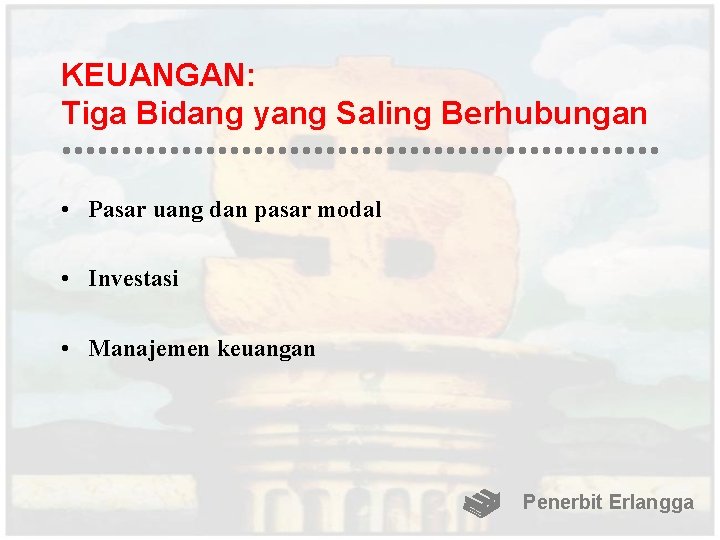 KEUANGAN:
Tiga Bidang yang Saling Berhubungan

• Pasar uang dan pasar modal

• Investasi

• Manajemen keuangan

Penerbit Erlangga